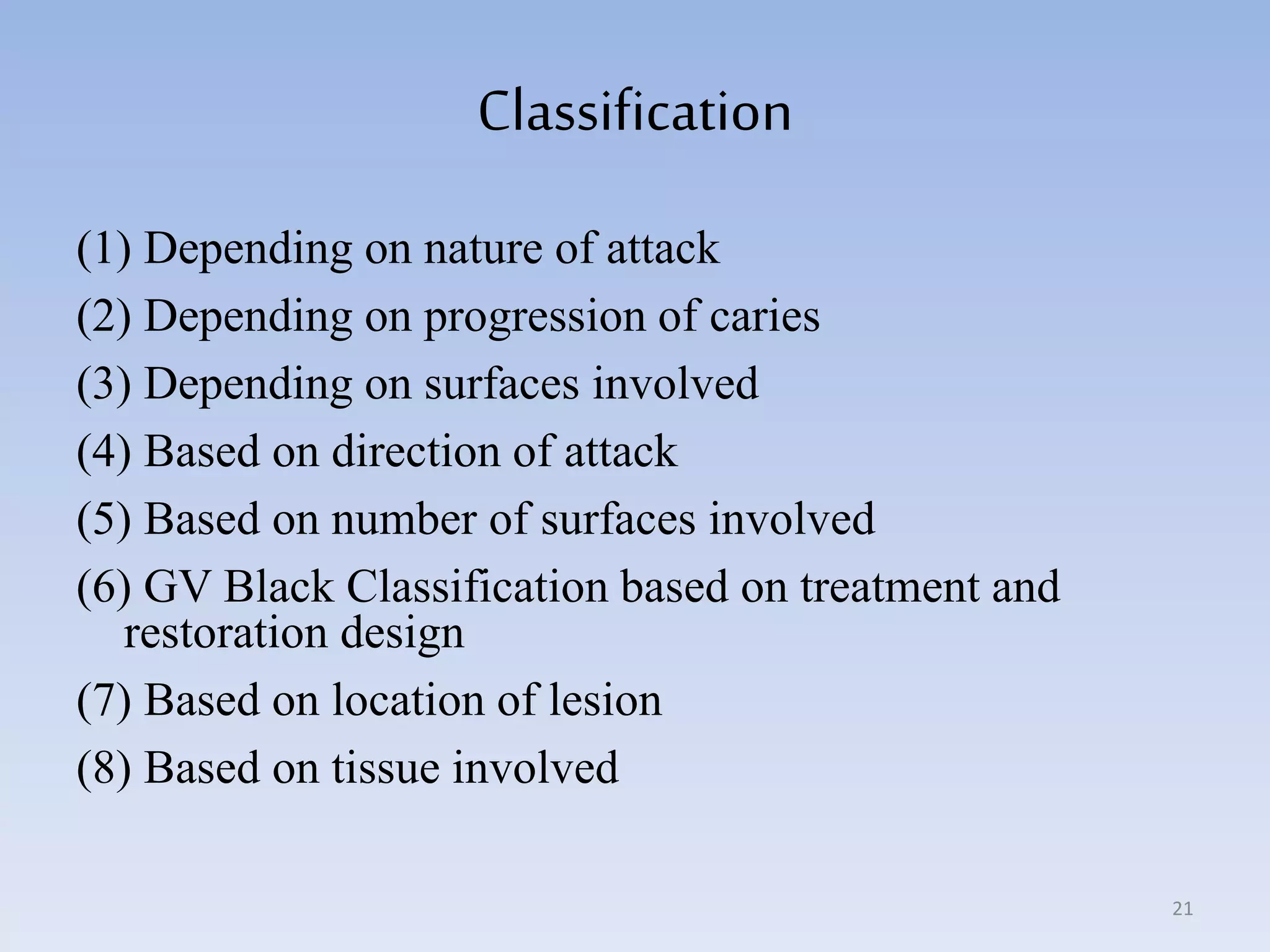 Classification

(1) Depending on nature of attack

(2) Depending on progression of caries

(3) Depending on surfaces involved

(4) Based on direction of attack

(5) Based on number of surfaces involved

(6) GV Black Classification based on treatment and restoration design

(7) Based on location of lesion

(8) Based on tissue involved

21